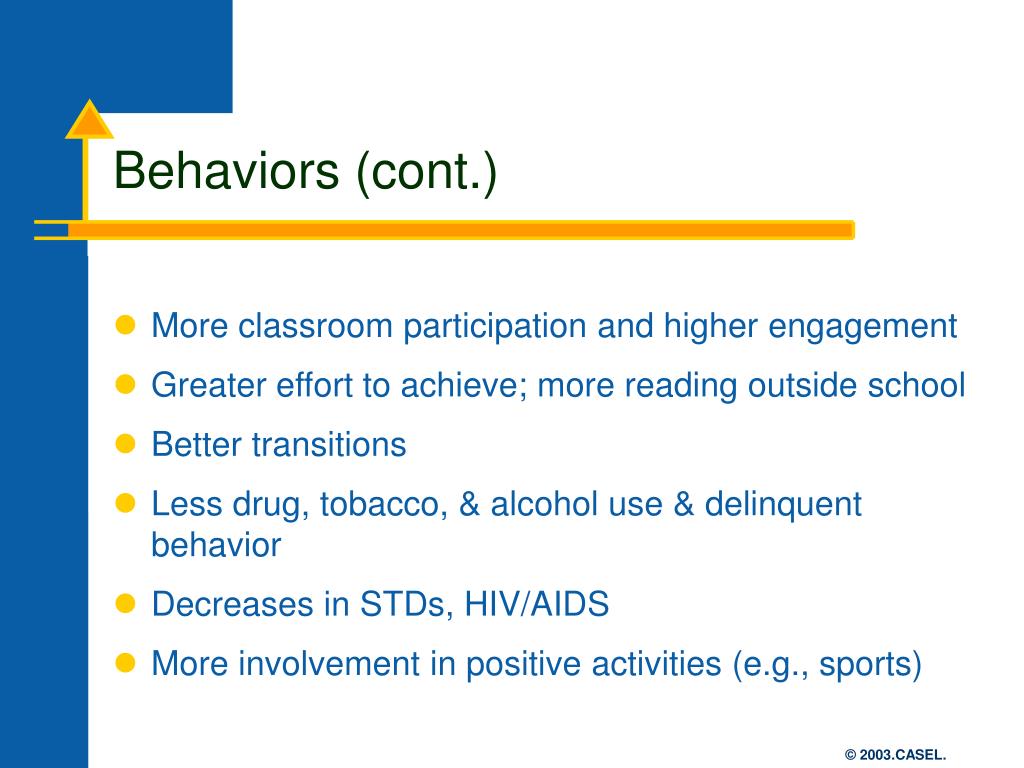 Behaviors (cont.)

- More classroom participation and higher engagement
- Greater effort to achieve; more reading outside school
- Better transitions
- Less drug, tobacco, & alcohol use & delinquent behavior
- Decreases in STDs, HIV/AIDS
- More involvement in positive activities (e.g., sports)

© 2003.CASEL.